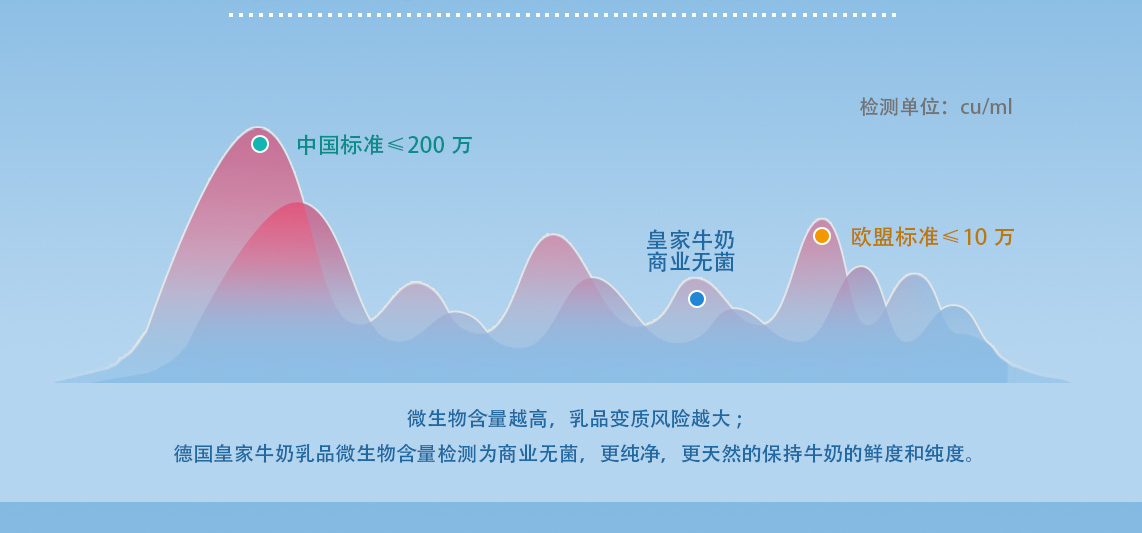 检测单位：cu/ml

中国标准≤200 万

皇家牛奶
商业无菌

欧盟标准≤10 万

微生物含量越高，乳品变质风险越大；
德国皇家牛奶乳品微生物含量检测为商业无菌，更纯净，更天然的保持牛奶的鲜度和纯度。